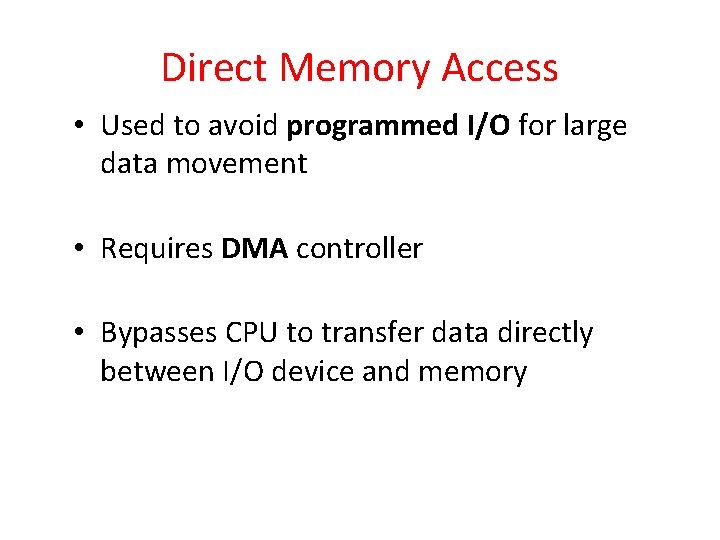 Direct Memory Access

• Used to avoid programmed I/O for large data movement

• Requires DMA controller

• Bypasses CPU to transfer data directly between I/O device and memory